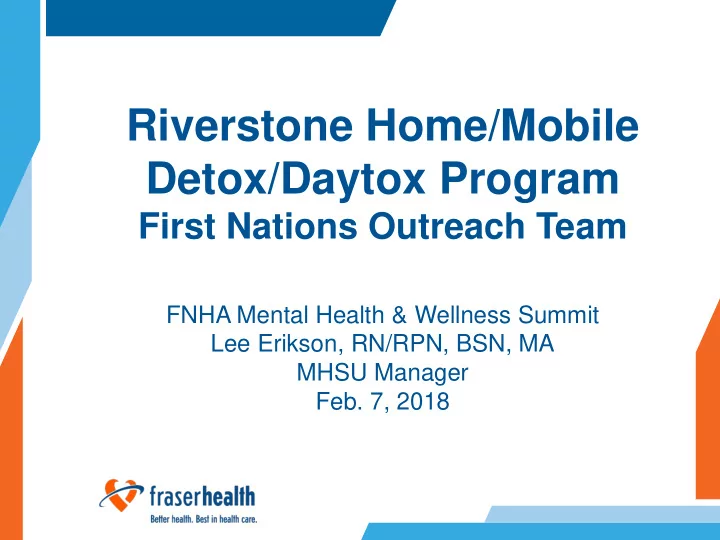 Riverstone Home/Mobile Detox/Daytox Program
First Nations Outreach Team

FNHA Mental Health & Wellness Summit
Lee Erikson, RN/RPN, BSN, MA
MHSU Manager
Feb. 7, 2018

fraserhealth
Better health. Best in health care.